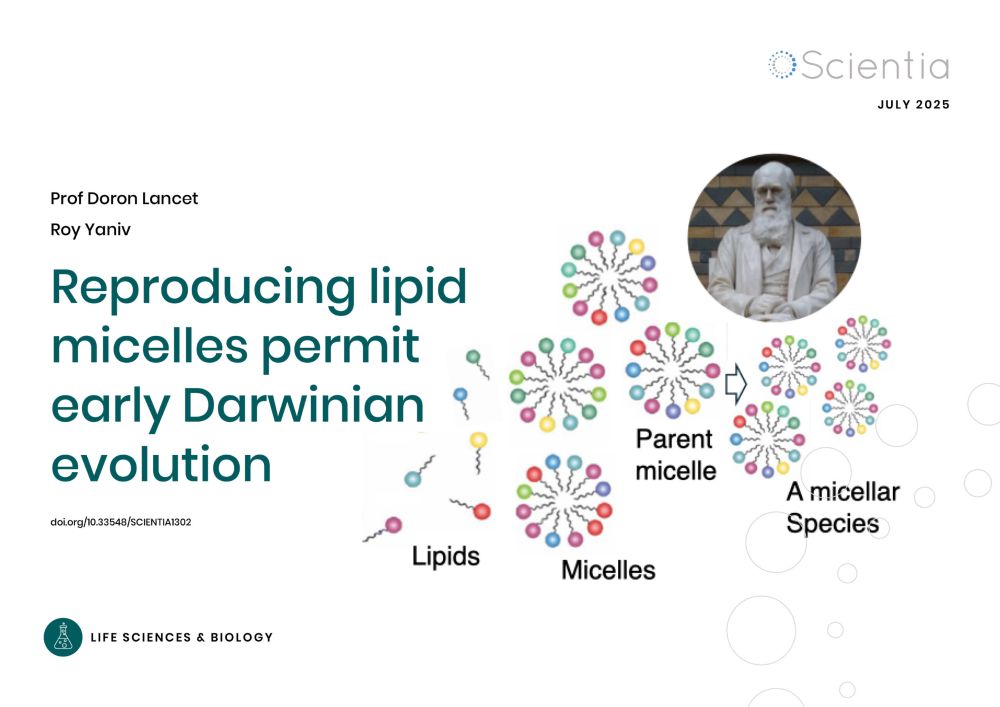 Scientia

JULY 2025

Prof Doron Lancet

Roy Yaniv

Reproducing lipid micelles permit early Darwinian evolution

doi.org/10.33548/SCIENTIA1302

Lipids

Micelles

Parent micelle

A micellar Species

LIFE SCIENCES & BIOLOGY